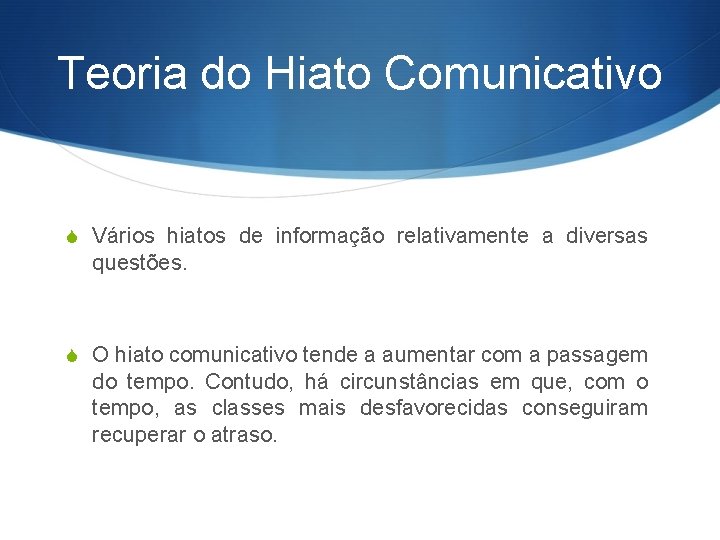 Teoria do Hiato Comunicativo

Vários hiatos de informação relativamente a diversas questões.

O hiato comunicativo tende a aumentar com a passagem do tempo. Contudo, há circunstâncias em que, com o tempo, as classes mais desfavorecidas conseguiram recuperar o atraso.